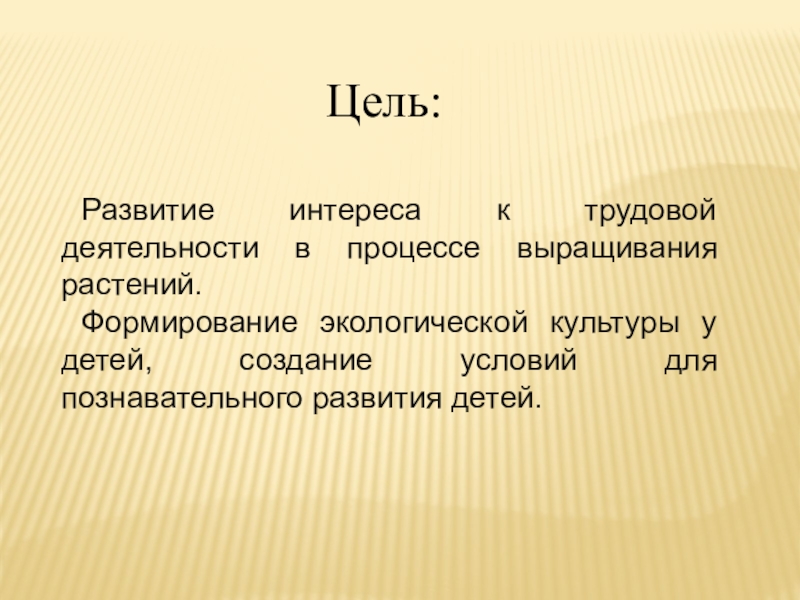 Цель:

Развитие интереса к трудовой деятельности в процессе выращивания растений.

Формирование экологической культуры у детей, создание условий для познавательного развития детей.